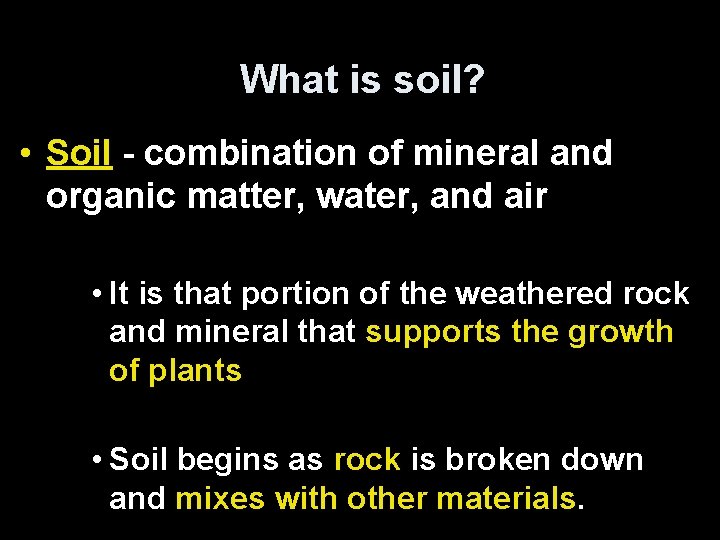 What is soil?

• Soil - combination of mineral and organic matter, water, and air

• It is that portion of the weathered rock and mineral that supports the growth of plants

• Soil begins as rock is broken down and mixes with other materials.